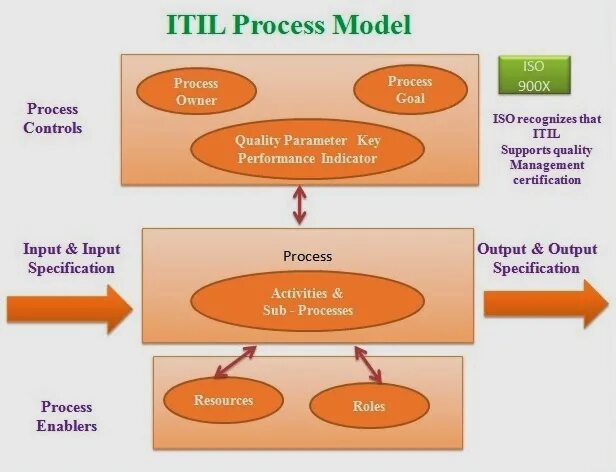 ITIL Process Model

Process Controls

Process Owner

Process Goal

Quality Parameter Key Performance Indicator

ISO 900X

ISO recognizes that ITIL Supports quality Management certification

Input & Input Specification

Process

Activities & Sub - Processes

Output & Output Specification

Process Enablers

Resources

Roles